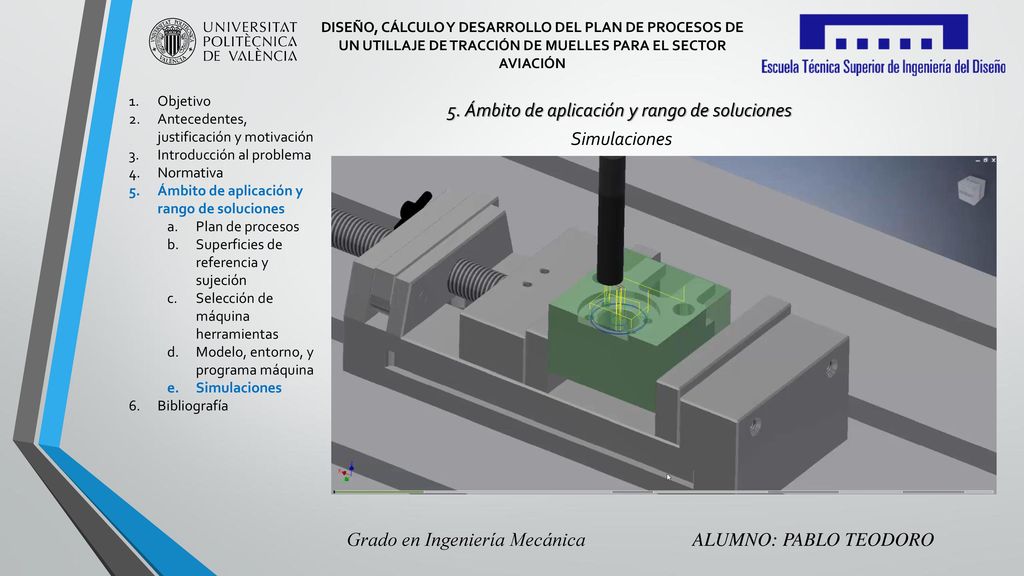 UNIVERSITAT POLITÈCNICA DE VALÈNCIA

DISEÑO, CÁLCULO Y DESARROLLO DEL PLAN DE PROCESOS DE UN UTILLAJE DE TRACCIÓN DE MUELLES PARA EL SECTOR AVIACIÓN

Escuela Técnica Superior de Ingeniería del Diseño

1. Objetivo
2. Antecedentes, justificación y motivación
3. Introducción al problema
4. Normativa
5. Ámbito de aplicación y rango de soluciones
a. Plan de procesos
b. Superficies de referencia y sujeción
c. Selección de máquina herramientas
d. Modelo, entorno, y programa máquina
e. Simulaciones
6. Bibliografía

5. Ámbito de aplicación y rango de soluciones

Simulaciones

Grado en Ingeniería Mecánica

ALUMNO: PABLO TEODORO